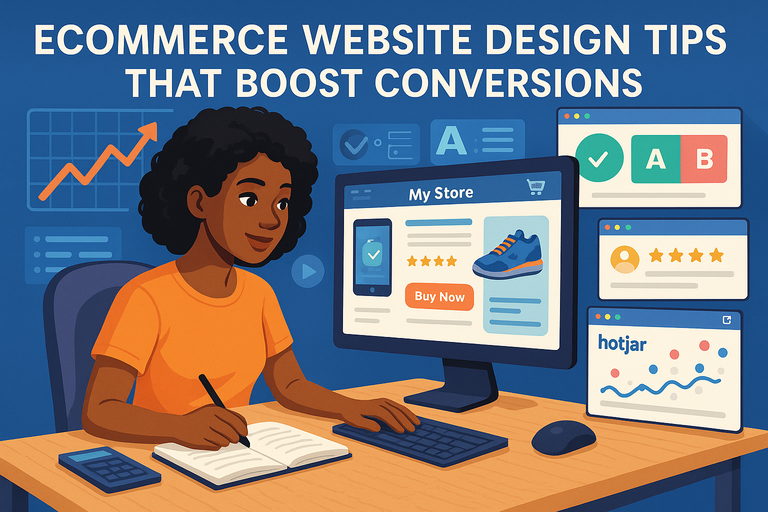 ECOMMERCE WEBSITE DESIGN TIPS THAT BOOST CONVERSIONS

A

A B

My Store

Buy Now

hotjar